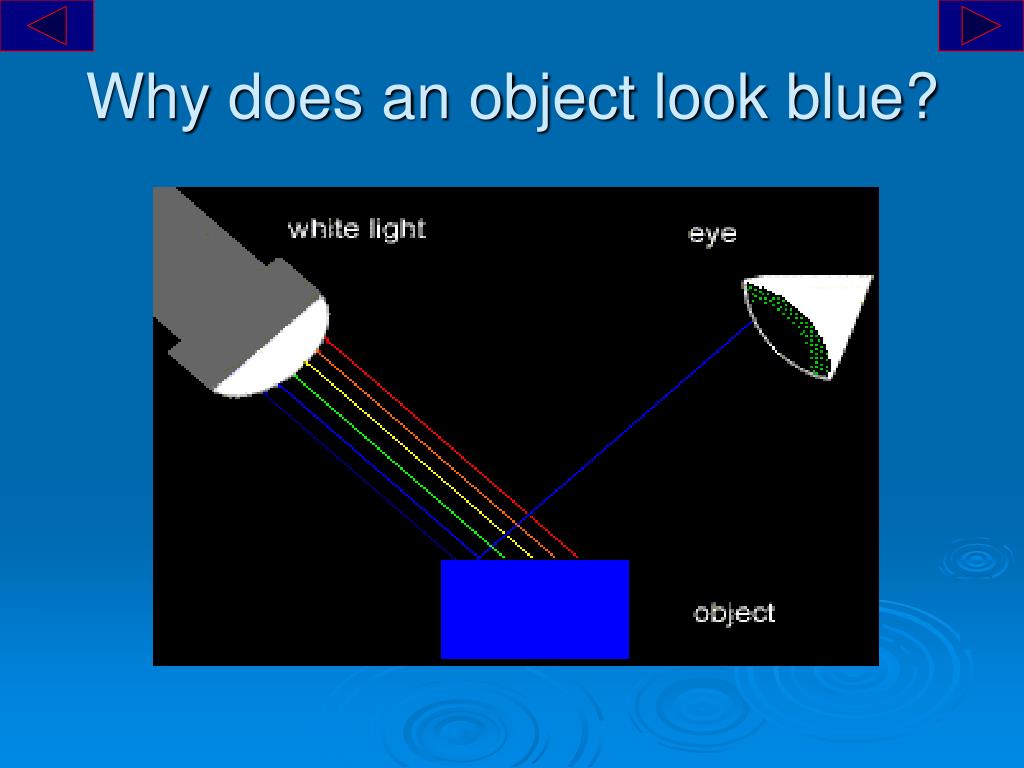 Why does an object look blue?

white light

eye

object